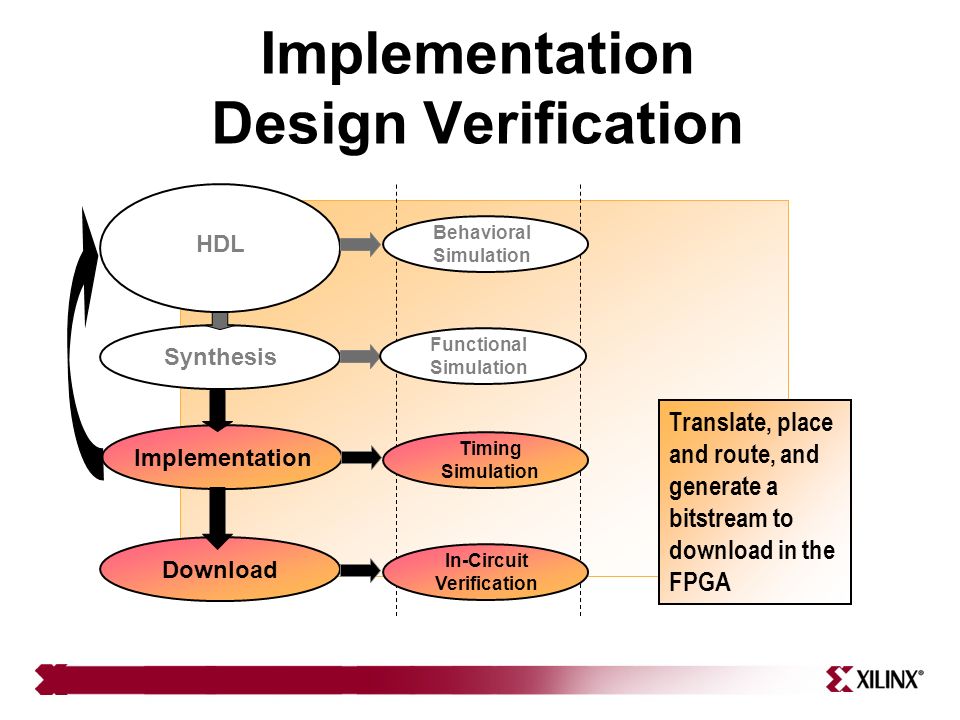 Implementation Design Verification

HDL

Behavioral Simulation

Synthesis

Functional Simulation

Implementation

Timing Simulation

Download

In-Circuit Verification

Translate, place and route, and generate a bitstream to download in the FPGA

XILINX®